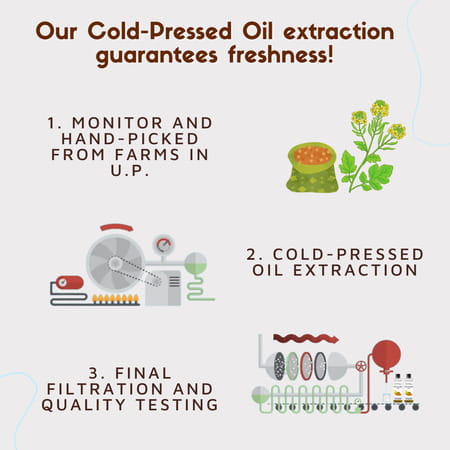 Our Cold-Pressed Oil extraction guarantees freshness!

1. MONITOR AND HAND-PICKED FROM FARMS IN U.P.

2. COLD-PRESSED OIL EXTRACTION

3. FINAL FILTRATION AND QUALITY TESTING